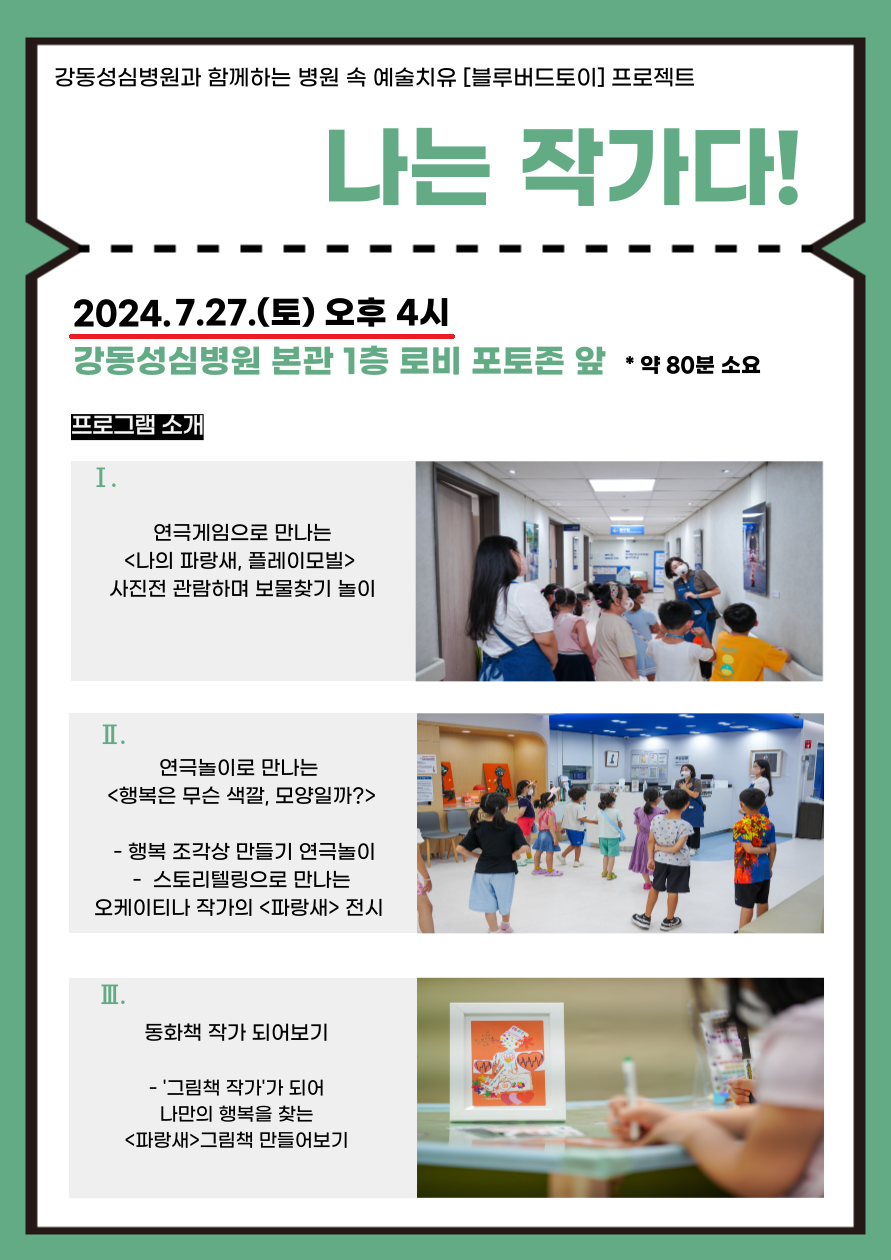 강동성심병원과 함께하는 병원 속 예술치유 [블루버드토이] 프로젝트

나는 작가다!

2024.7.27.(토) 오후 4시

강동성심병원 본관 1층 로비 포토존 앞 * 약 80분 소요

프로그램 소개

Ⅰ.

연극게임으로 만나는
<나의 파랑새, 플레이모빌>
사진전 관람하며 보물찾기 놀이

Ⅱ.

연극놀이로 만나는
<행복은 무슨 색깔, 모양일까?>

- 행복 조각상 만들기 연극놀이
- 스토리텔링으로 만나는
오케이티나 작가의 <파랑새> 전시

Ⅲ.

동화책 작가 되어보기

- '그림책 작가'가 되어
나만의 행복을 찾는
<파랑새>그림책 만들어보기